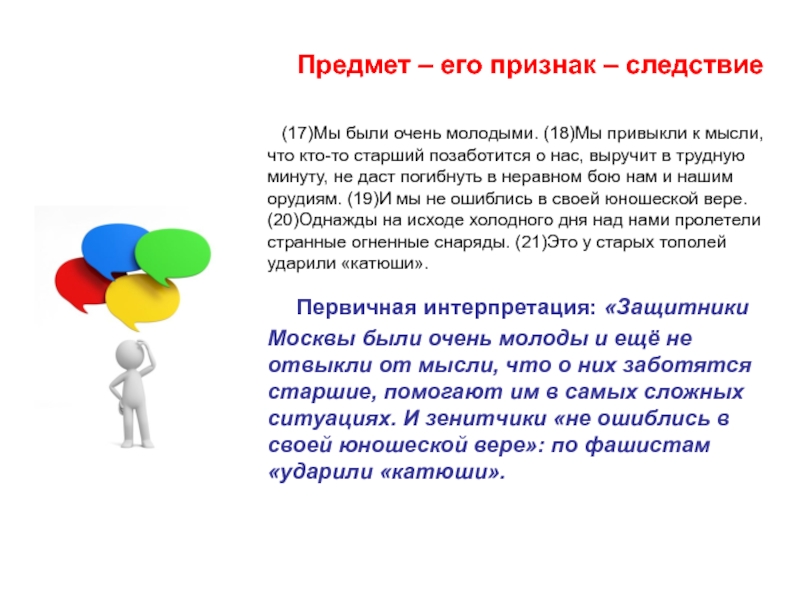 Предмет – его признак – следствие

(17)Мы были очень молодыми. (18)Мы привыкли к мысли, что кто-то старший позаботится о нас, выручит в трудную минуту, не даст погибнуть в неравном бою нам и нашим орудиям. (19)И мы не ошиблись в своей юношеской вере. (20)Однажды на исходе холодного дня над нами пролетели странные огненные снаряды. (21)Это у старых тополей ударили «катюши».

Первичная интерпретация: «Защитники Москвы были очень молоды и ещё не отвыкли от мысли, что о них заботятся старшие, помогают им в самых сложных ситуациях. И зенитчики «не ошиблись в своей юношеской вере»: по фашистам «ударили «катюши».